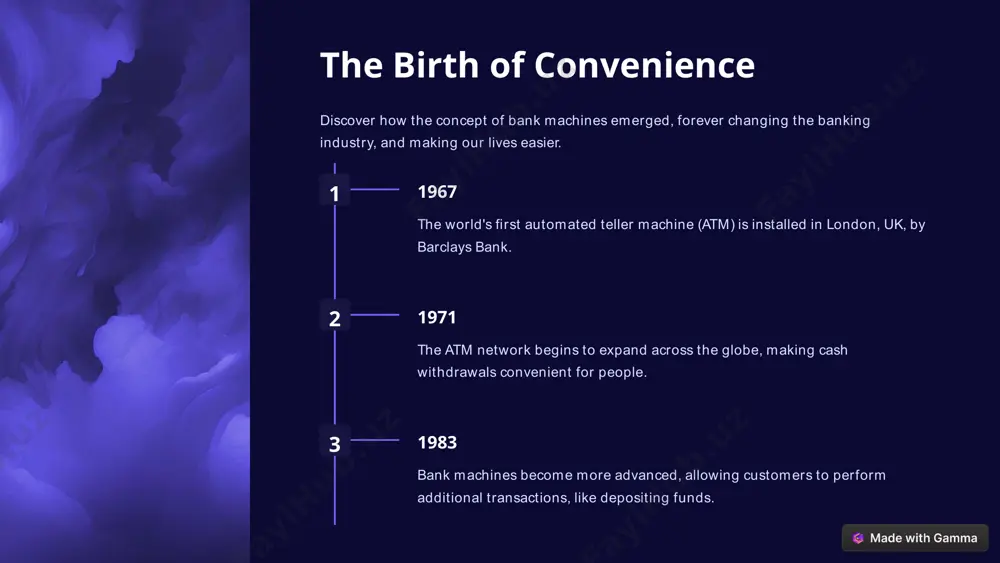 The Birth of Convenience

Discover how the concept of bank machines emerged, forever changing the banking industry, and making our lives easier.

1

1967

The world's first automated teller machine (ATM) is installed in London, UK, by Barclays Bank.

2

1971

The ATM network begins to expand across the globe, making cash withdrawals convenient for people.

3

1983

Bank machines become more advanced, allowing customers to perform additional transactions, like depositing funds.

Made with Gamma